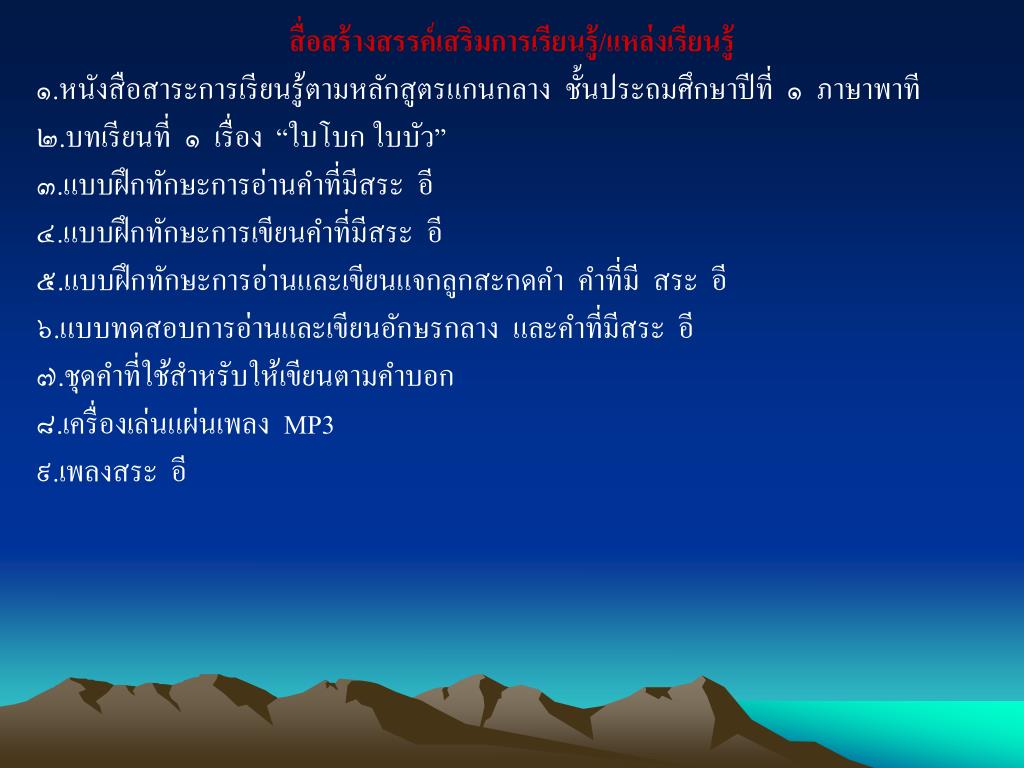 สื่อสร้างสรรค์เสริมการเรียนรู้/แหล่งเรียนรู้

๑.หนังสือสาระการเรียนรู้ตามหลักสูตรแกนกลาง ชั้นประถมศึกษาปีที่ ๑ ภาษาพาที

๒.บทเรียนที่ ๑ เรื่อง “ใบโบก ใบบัว”

๓.แบบฝึกทักษะการอ่านคำที่มีสระ อี

๔.แบบฝึกทักษะการเขียนคำที่มีสระ อี

๕.แบบฝึกทักษะการอ่านและเขียนแจกลูกสะกดคำ คำที่มี สระ อี

๖.แบบทดสอบการอ่านและเขียนอักษรกลาง และคำที่มีสระ อี

๗.ชุดคำที่ใช้สำหรับให้เขียนตามคำบอก

๘.เครื่องเล่นแผ่นเพลง MP3

๙.เพลงสระ อี